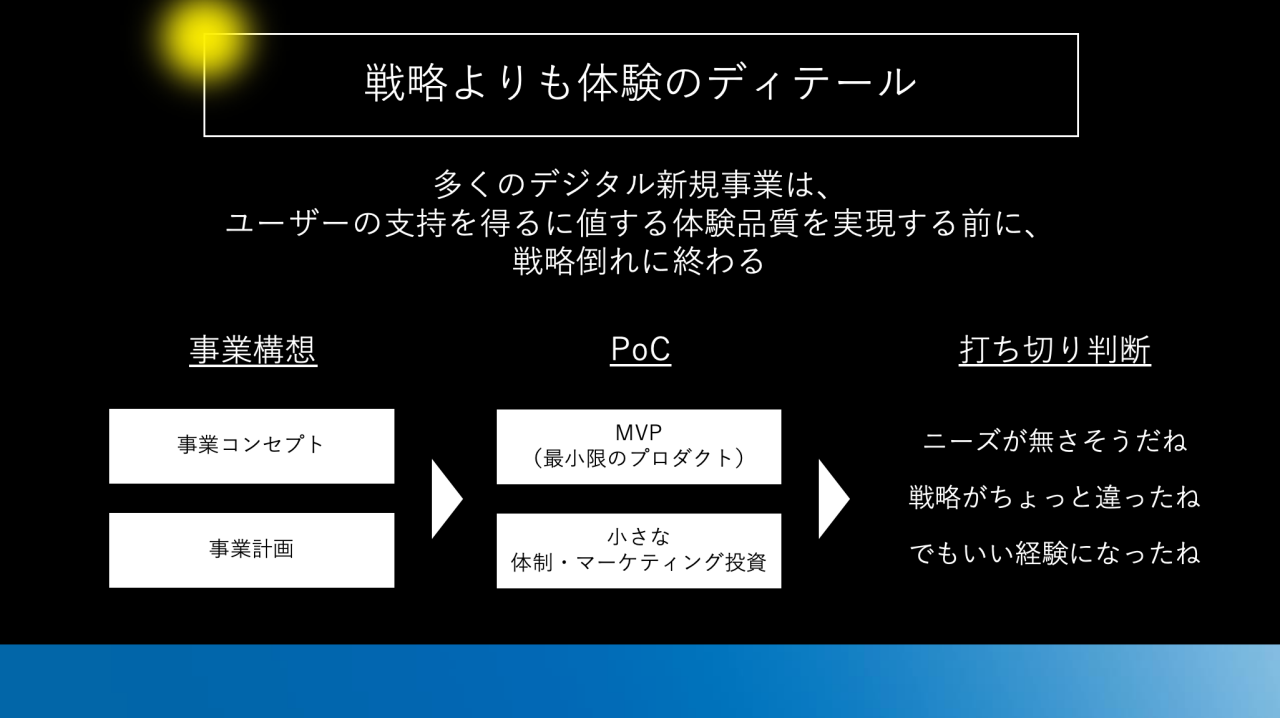 戦略よりも体験のディテール

多くのデジタル新規事業は、
ユーザーの支持を得るに値する体験品質を実現する前に、
戦略倒れに終わる

事業構想

事業コンセプト

事業計画

PoC

MVP
（最小限のプロダクト）

小さな
体制・マーケティング投資

打ち切り判断

ニーズが無さそうだね

戦略がちょっと違ったね

でもいい経験になったね